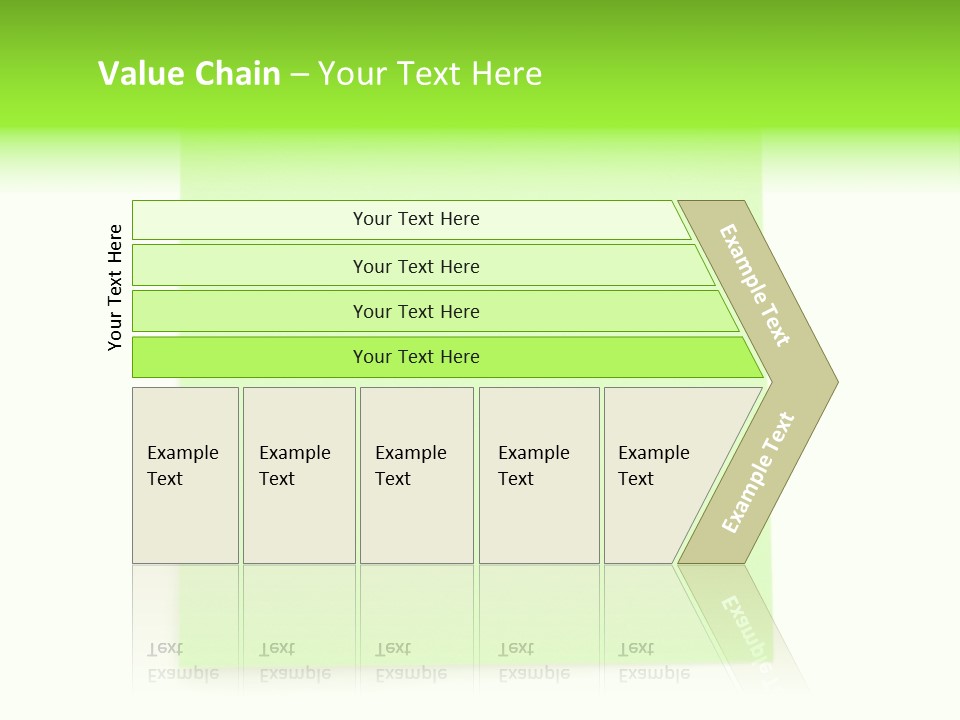 Value Chain – Your Text Here

Your Text Here

Your Text Here

Your Text Here

Your Text Here

Your Text Here

Example Text

Example Text

Example Text

Example Text

Example Text

Example Text

Example Text